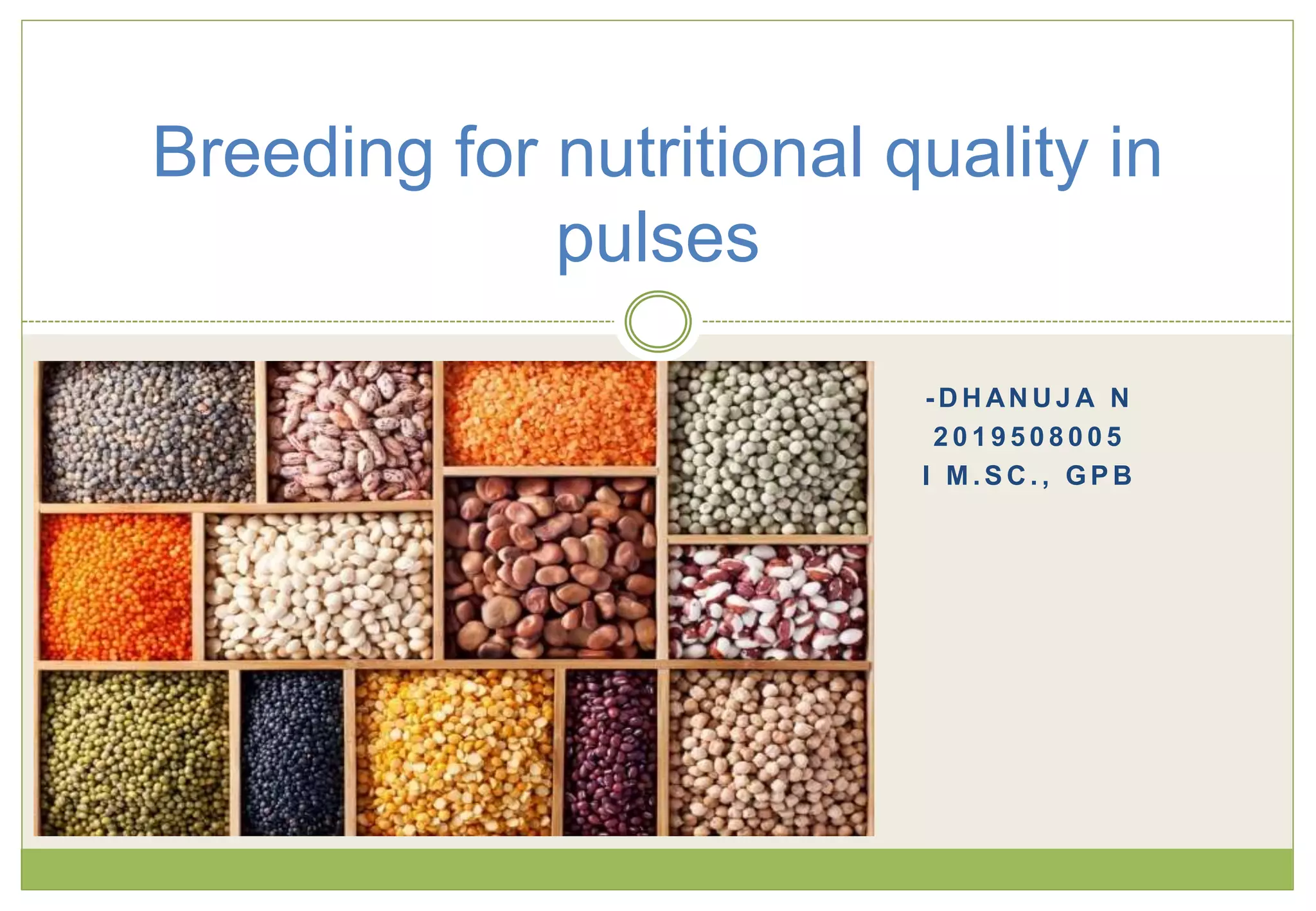 Breeding for nutritional quality in pulses

-DHANUJA N
2019508005
I M.SC., GPB